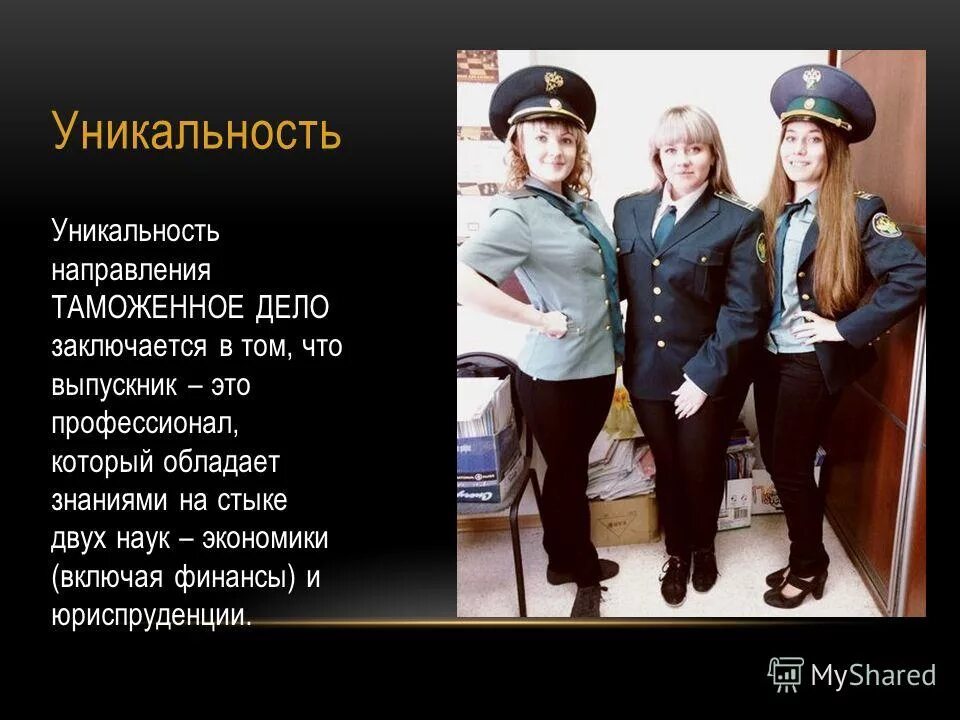 Уникальность

Уникальность направления ТАМОЖЕННОЕ ДЕЛО заключается в том, что выпускник – это профессионал, который обладает знаниями на стыке двух наук – экономики (включая финансы) и юриспруденции.

MyShared